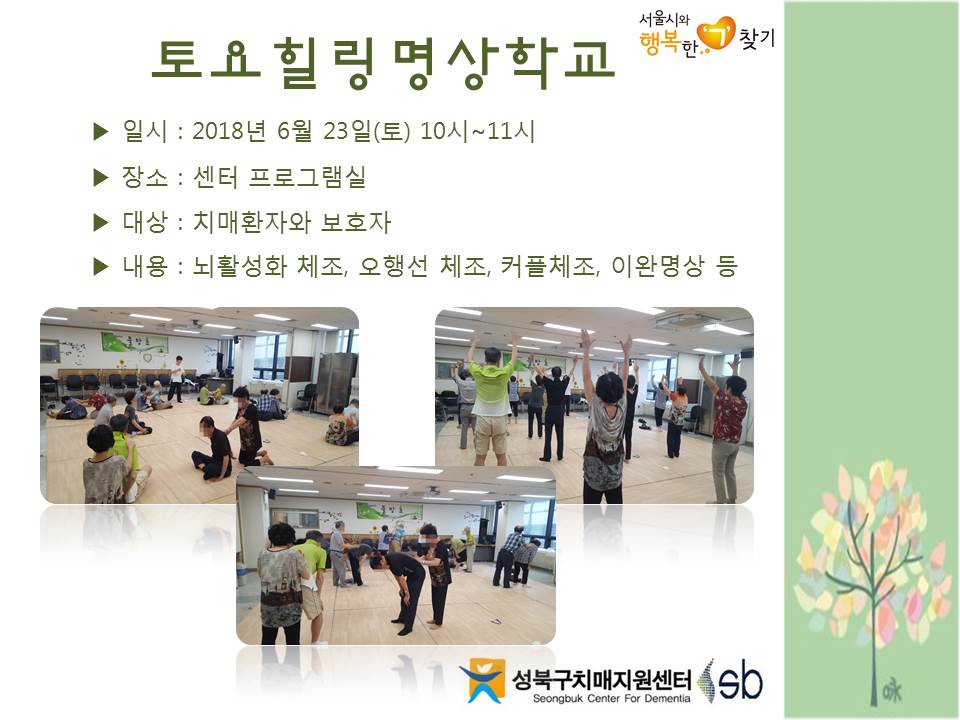 토요힐링명상학교

서울시와 행복한 ㄱ 찾기

▶ 일시 : 2018년 6월 23일(토) 10시~11시

▶ 장소 : 센터 프로그램실

▶ 대상 : 치매환자와 보호자

▶ 내용 : 뇌활성화 체조, 오행선 체조, 커플체조, 이완명상 등

성북구치매지원센터
Seongbuk Center For Dementia
sb